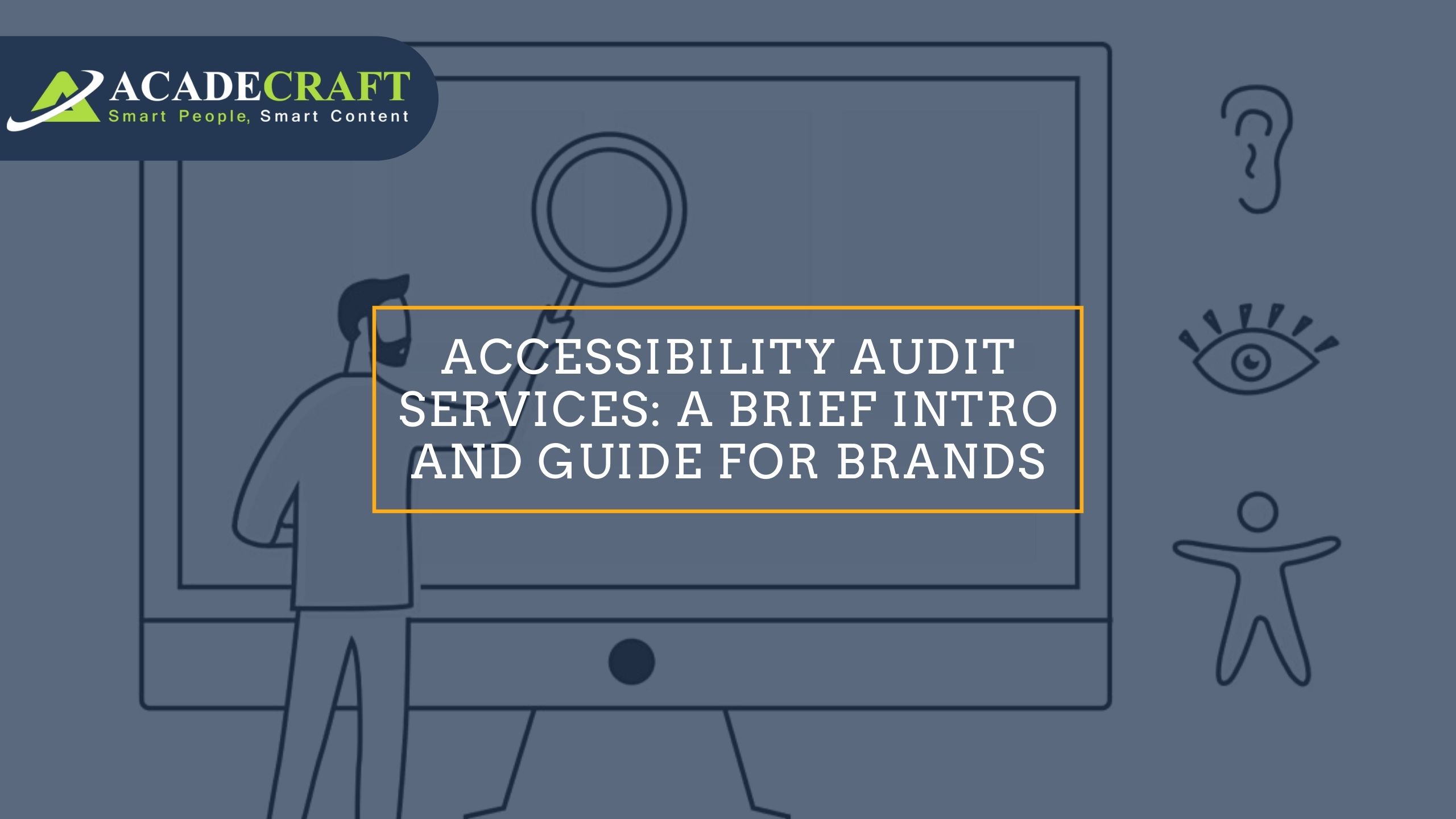 ACADECRAFT
Smart People, Smart Content

ACCESSIBILITY AUDIT SERVICES: A BRIEF INTRO AND GUIDE FOR BRANDS